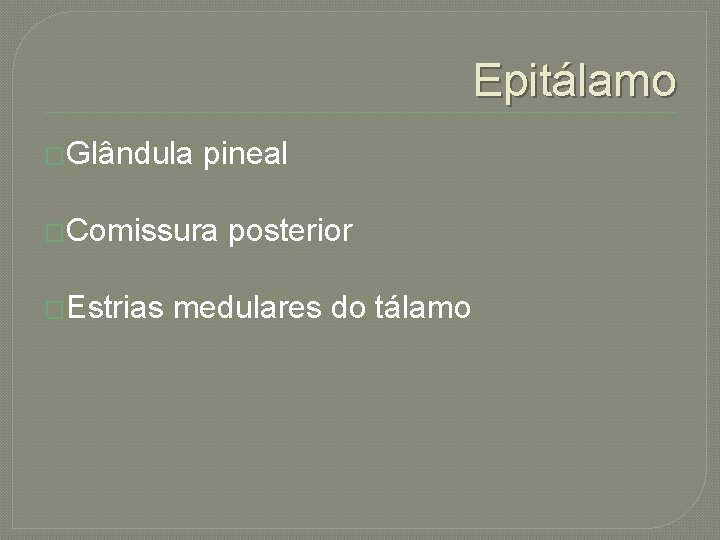 Epitálamo

Glândula pineal

Comissura posterior

Estrias medulares do tálamo